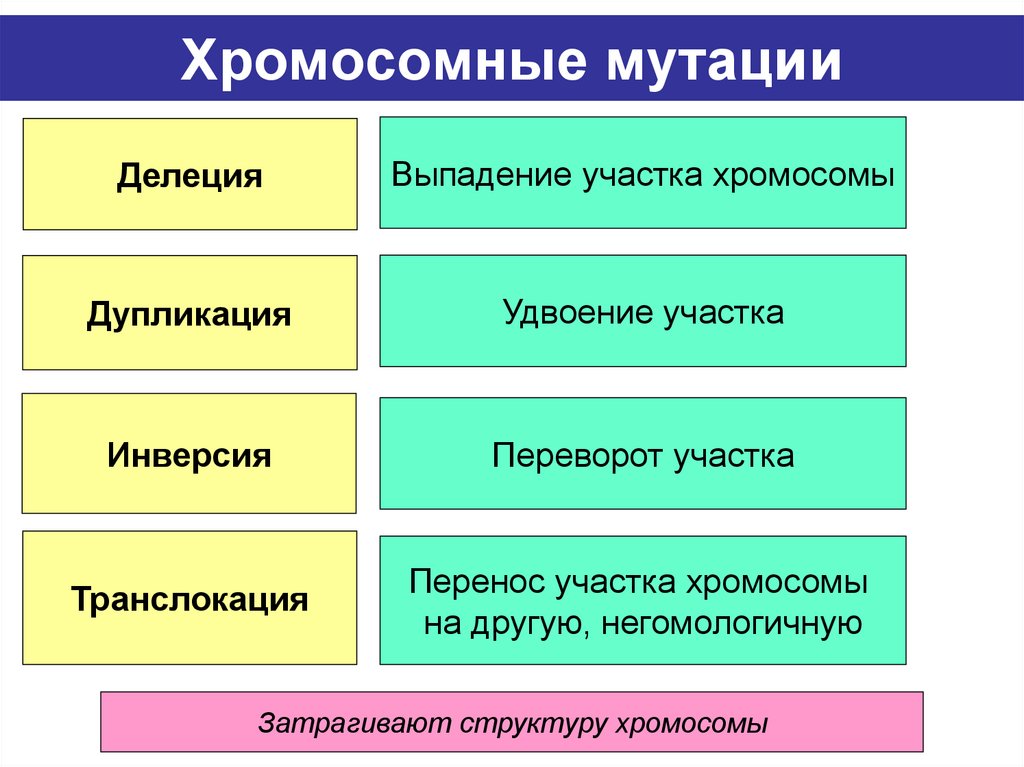 Хромосомные мутации

Делеция

Выпадение участка хромосомы

Дупликация

Удвоение участка

Инверсия

Переворот участка

Транслокация

Перенос участка хромосомы на другую, негомологичную

Затрагивают структуру хромосомы